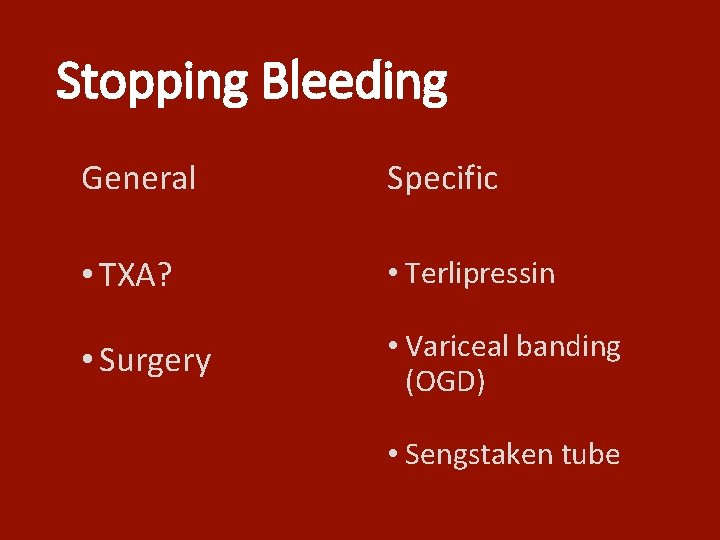 Stopping Bleeding

General

• TXA?

• Surgery

Specific

• Terlipressin

• Variceal banding (OGD)

• Sengstaken tube